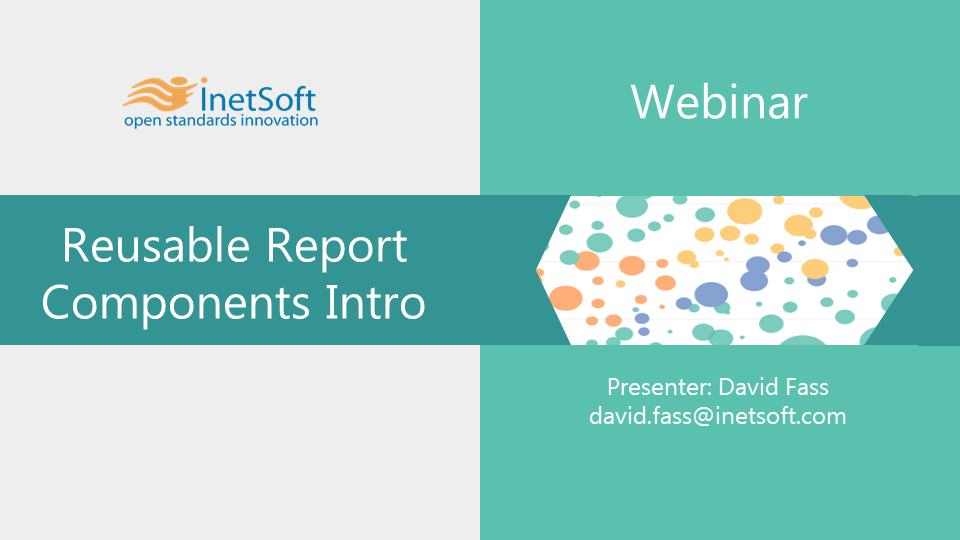 InetSoft
open standards innovation

Webinar

Reusable Report Components Intro

Presenter: David Fass
david.fass@inetsoft.com